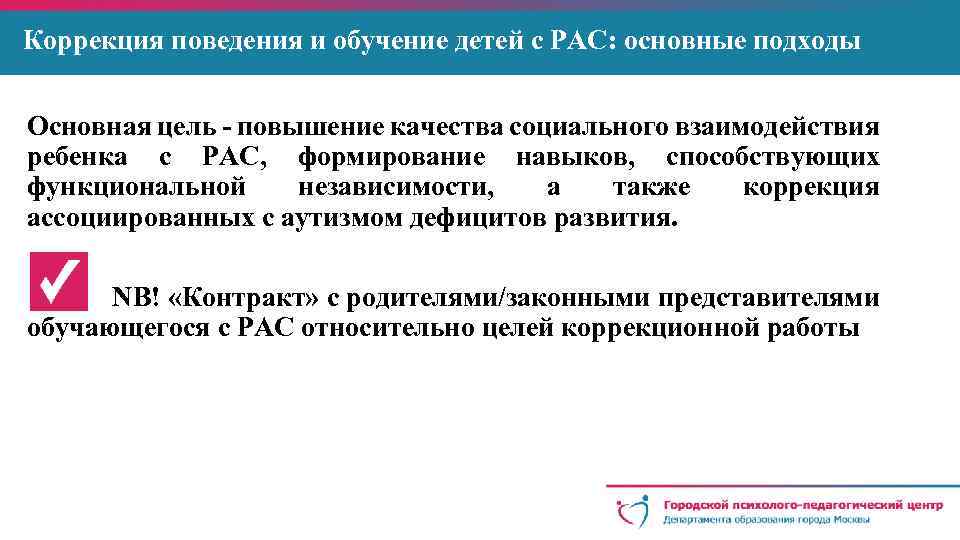 Коррекция поведения и обучение детей с РАС: основные подходы

Основная цель - повышение качества социального взаимодействия ребенка с РАС, формирование навыков, способствующих функциональной независимости, а также коррекция ассоциированных с аутизмом дефицитов развития.

NB! «Контракт» с родителями/законными представителями обучающегося с РАС относительно целей коррекционной работы

Городской психолого-педагогический центр
Департамента образования города Москвы